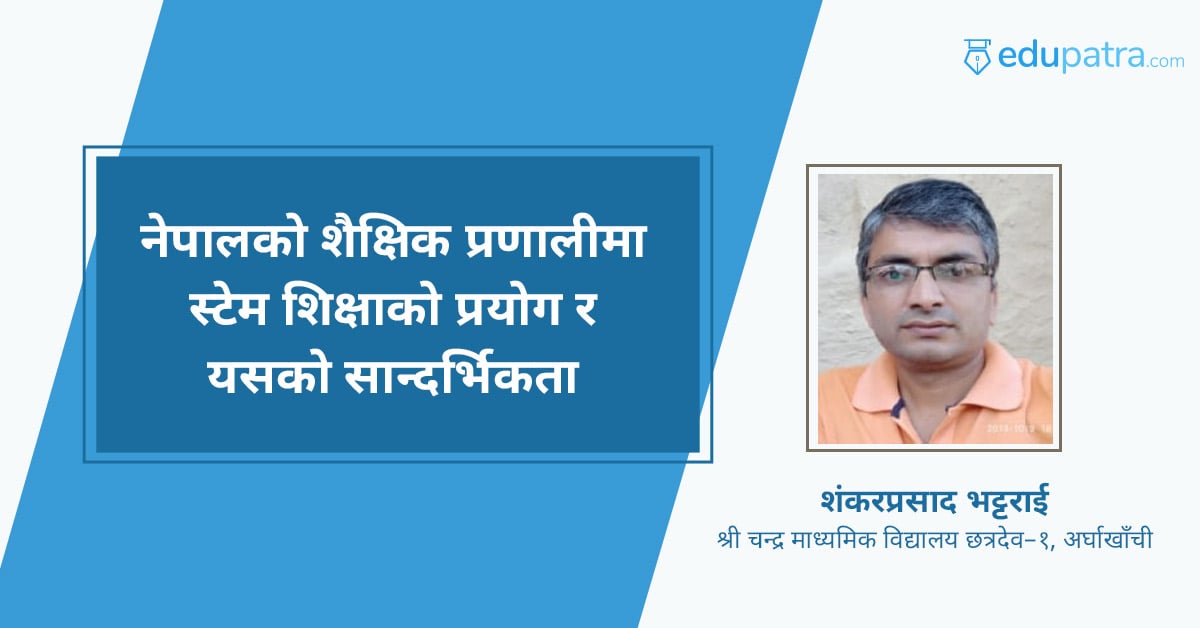 edupatra.com

नेपालको शैक्षिक प्रणालीमा स्टेम शिक्षाको प्रयोग र यसको सान्दर्भिकता

शंकरप्रसाद भट्टराई
श्री चन्द्र माध्यमिक विद्यालय छत्रदेव–१, अर्घाखाँची